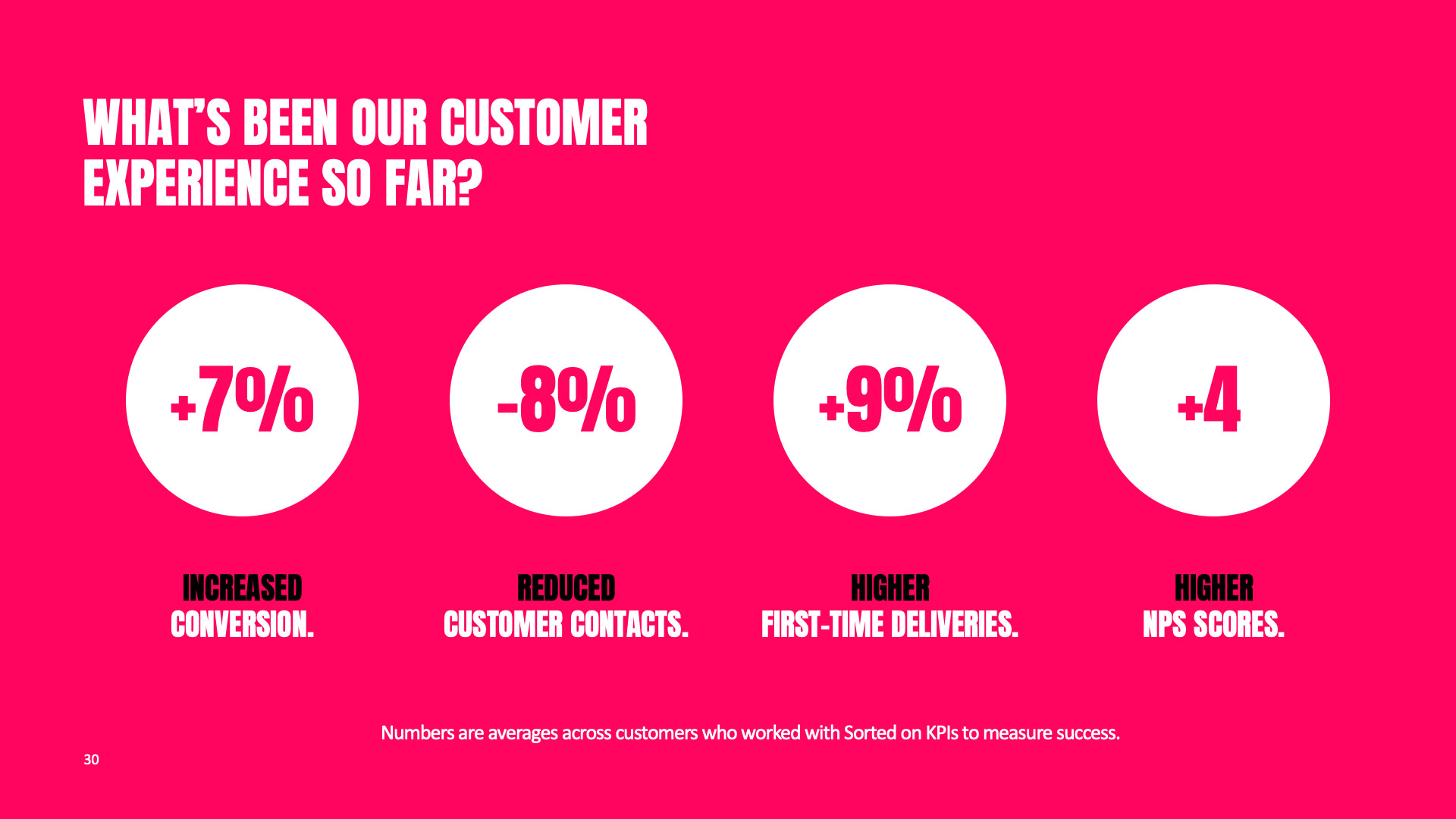 WHAT'S BEEN OUR CUSTOMER EXPERIENCE SO FAR?

+7%

INCREASED
CONVERSION.

-8%

REDUCED
CUSTOMER CONTACTS.

+9%

HIGHER
FIRST-TIME DELIVERIES.

+4

HIGHER
NPS SCORES.

Numbers are averages across customers who worked with Sorted on KPIs to measure success.

30